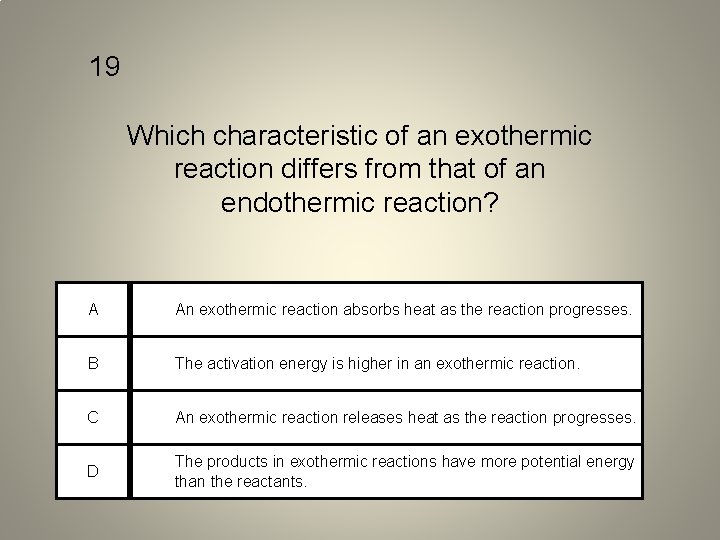 19

Which characteristic of an exothermic reaction differs from that of an endothermic reaction?

| A | An exothermic reaction absorbs heat as the reaction progresses. |
|---|---|
| B | The activation energy is higher in an exothermic reaction. |
| C | An exothermic reaction releases heat as the reaction progresses. |
| D | The products in exothermic reactions have more potential energy than the reactants. |